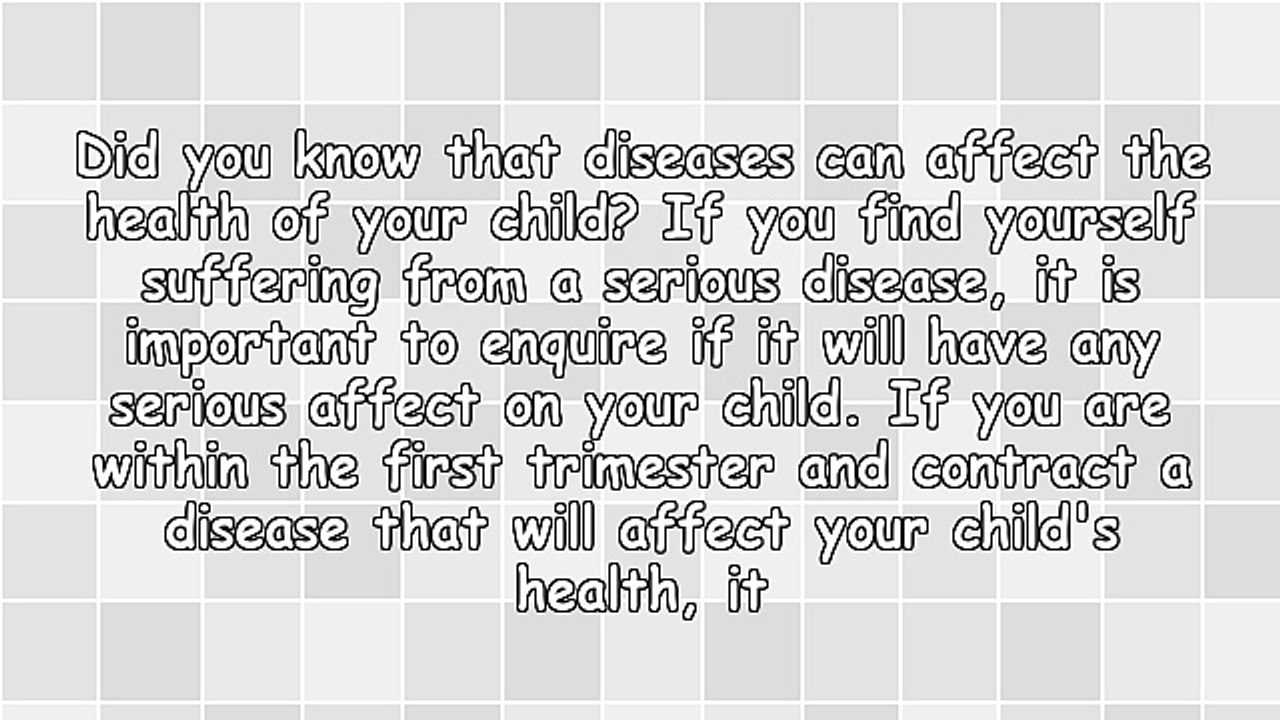 Did you know that diseases can affect the health of your child? If you find yourself suffering from a serious disease, it is important to enquire if it will have any serious affect on your child. If you are within the first trimester and contract a disease that will affect your child's health, it